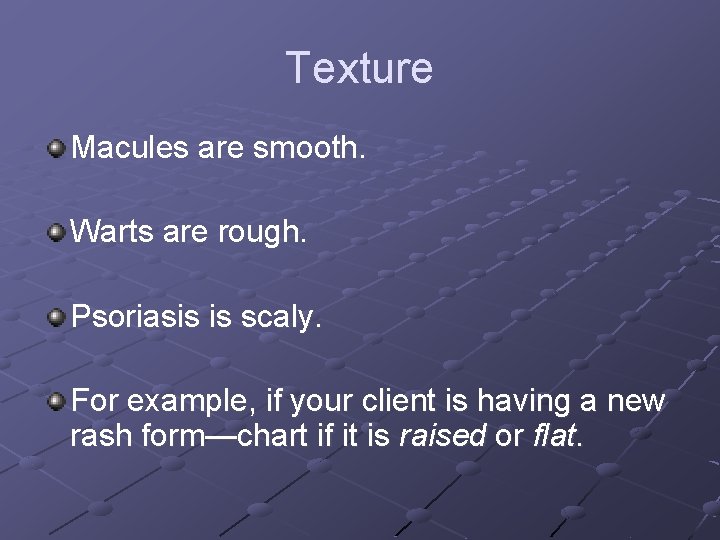 Texture

Macules are smooth.

Warts are rough.

Psoriasis is scaly.

For example, if your client is having a new rash form—chart if it is raised or flat.